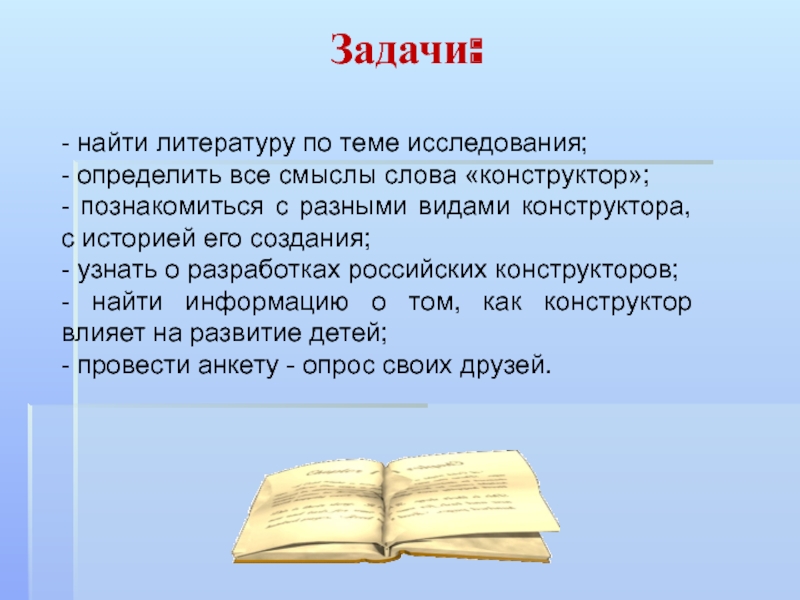 Задачи:

- найти литературу по теме исследования;
- определить все смыслы слова «конструктор»;
- познакомиться с разными видами конструктора, с историей его создания;
- узнать о разработках российских конструкторов;
- найти информацию о том, как конструктор влияет на развитие детей;
- провести анкету - опрос своих друзей.